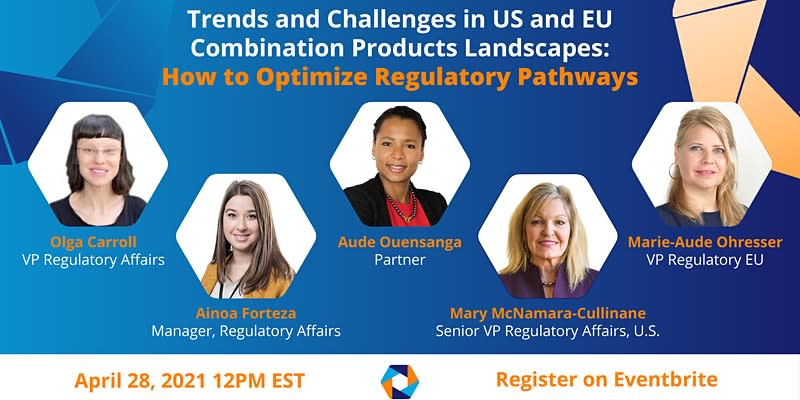 Trends and Challenges in US and EU Combination Products Landscapes:
How to Optimize Regulatory Pathways

Olga Carroll
VP Regulatory Affairs

Ainoa Forteza
Manager, Regulatory Affairs

Aude Ouensanga
Partner

Mary McNamara-Cullinane
Senior VP Regulatory Affairs, U.S.

Marie-Aude Ohresser
VP Regulatory EU

April 28, 2021 12PM EST

Register on Eventbrite